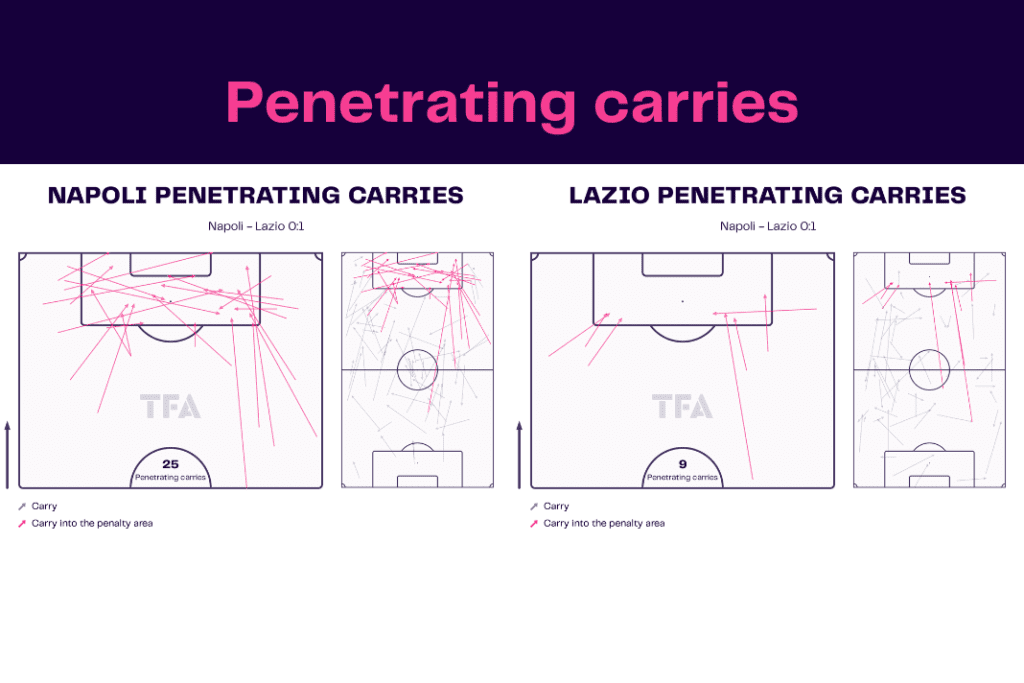 Penetrating carries

NAPOLI PENETRATING CARRIES

Napoli - Lazio 0:1

TFA

25
Penetrating carries

Carry
Carry into the penalty area

LAZIO PENETRATING CARRIES

Napoli - Lazio 0:1

TFA

9
Penetrating carries

Carry
Carry into the penalty area